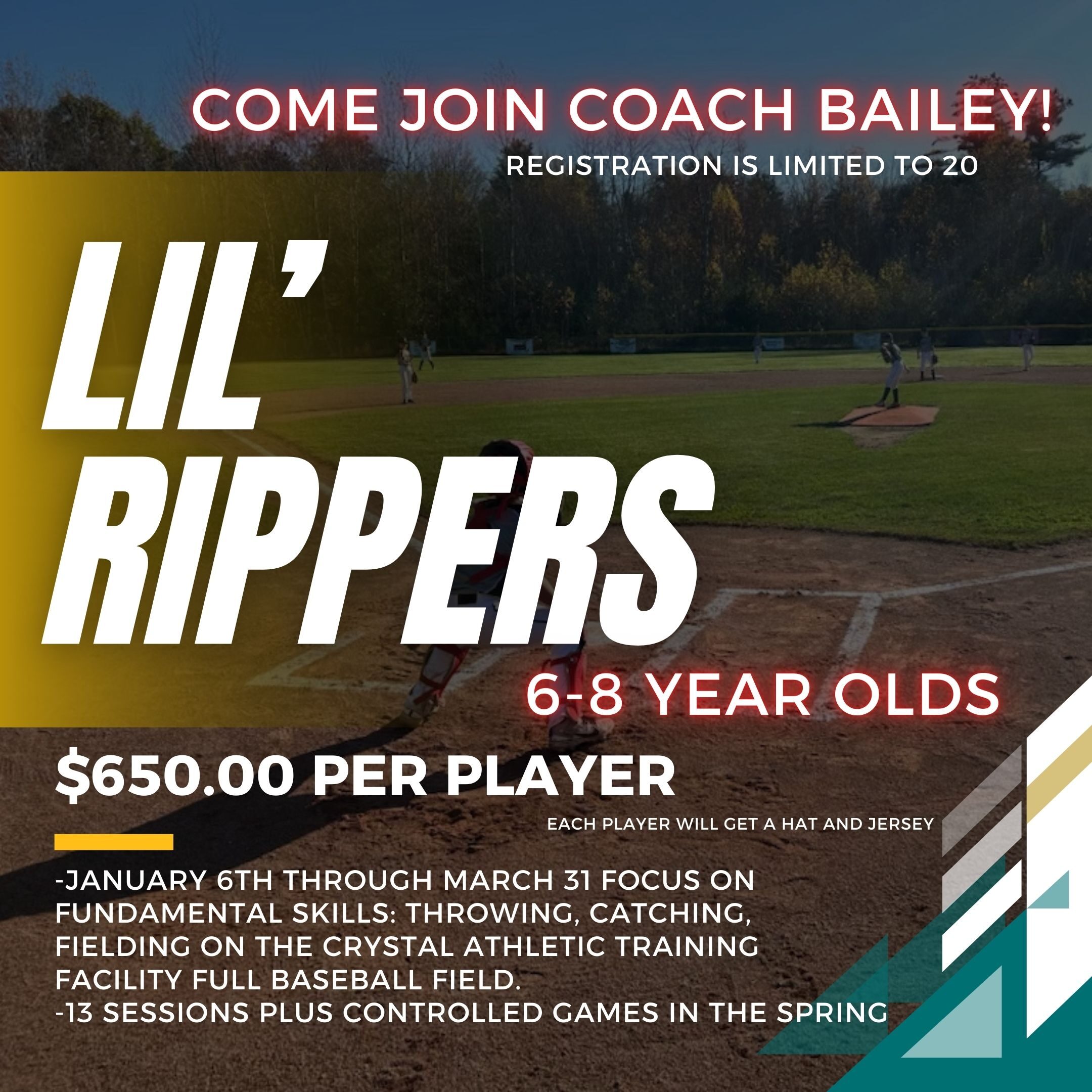 COME JOIN COACH BAILEY!
REGISTRATION IS LIMITED TO 20

LIL' RIPPERS

6-8 YEAR OLDS

$650.00 PER PLAYER

EACH PLAYER WILL GET A HAT AND JERSEY

-JANUARY 6TH THROUGH MARCH 31 FOCUS ON FUNDAMENTAL SKILLS: THROWING, CATCHING, FIELDING ON THE CRYSTAL ATHLETIC TRAINING FACILITY FULL BASEBALL FIELD.
-13 SESSIONS PLUS CONTROLLED GAMES IN THE SPRING